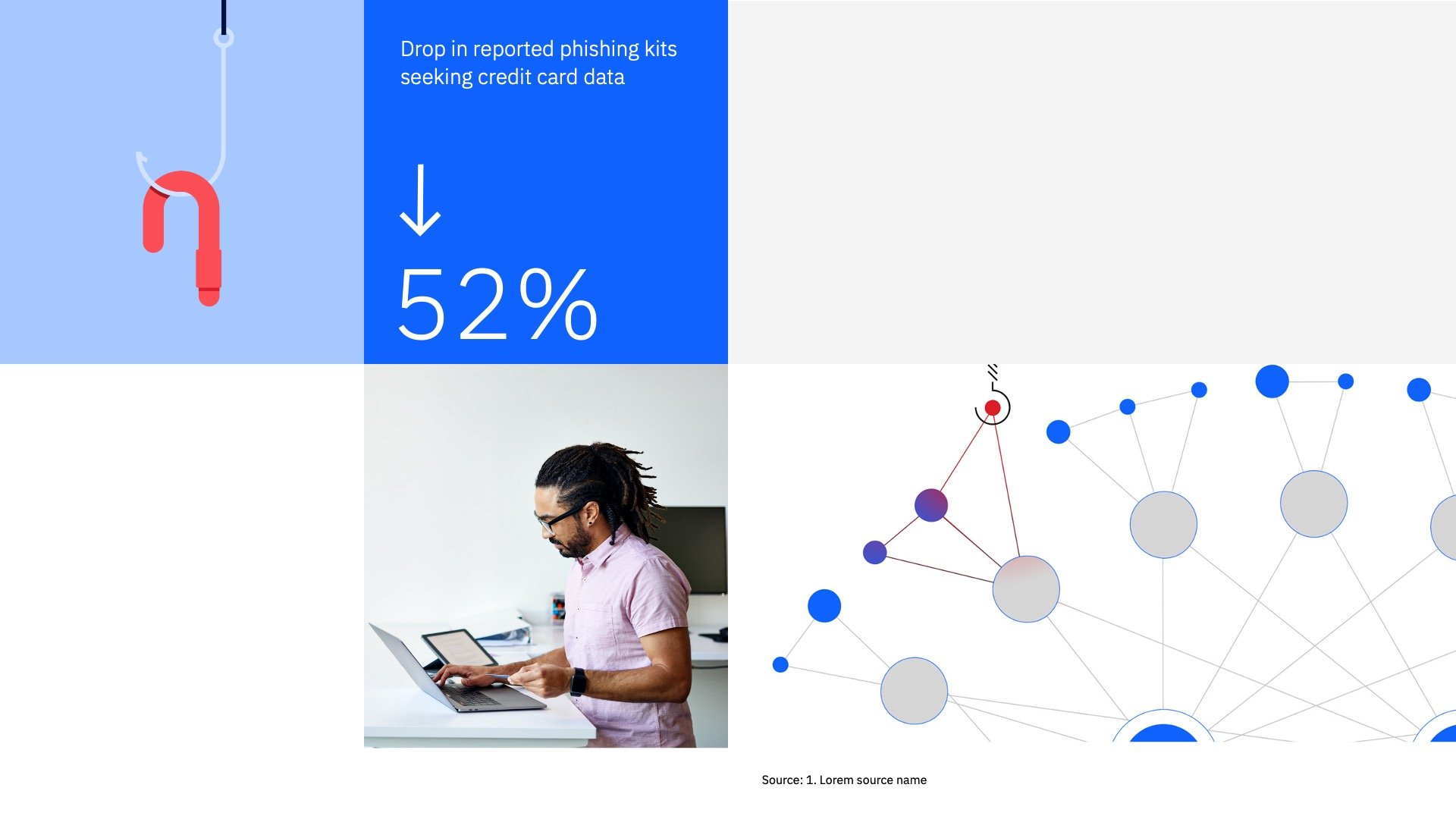 Drop in reported phishing kits seeking credit card data

↓

52%

Source: 1. Lorem source name